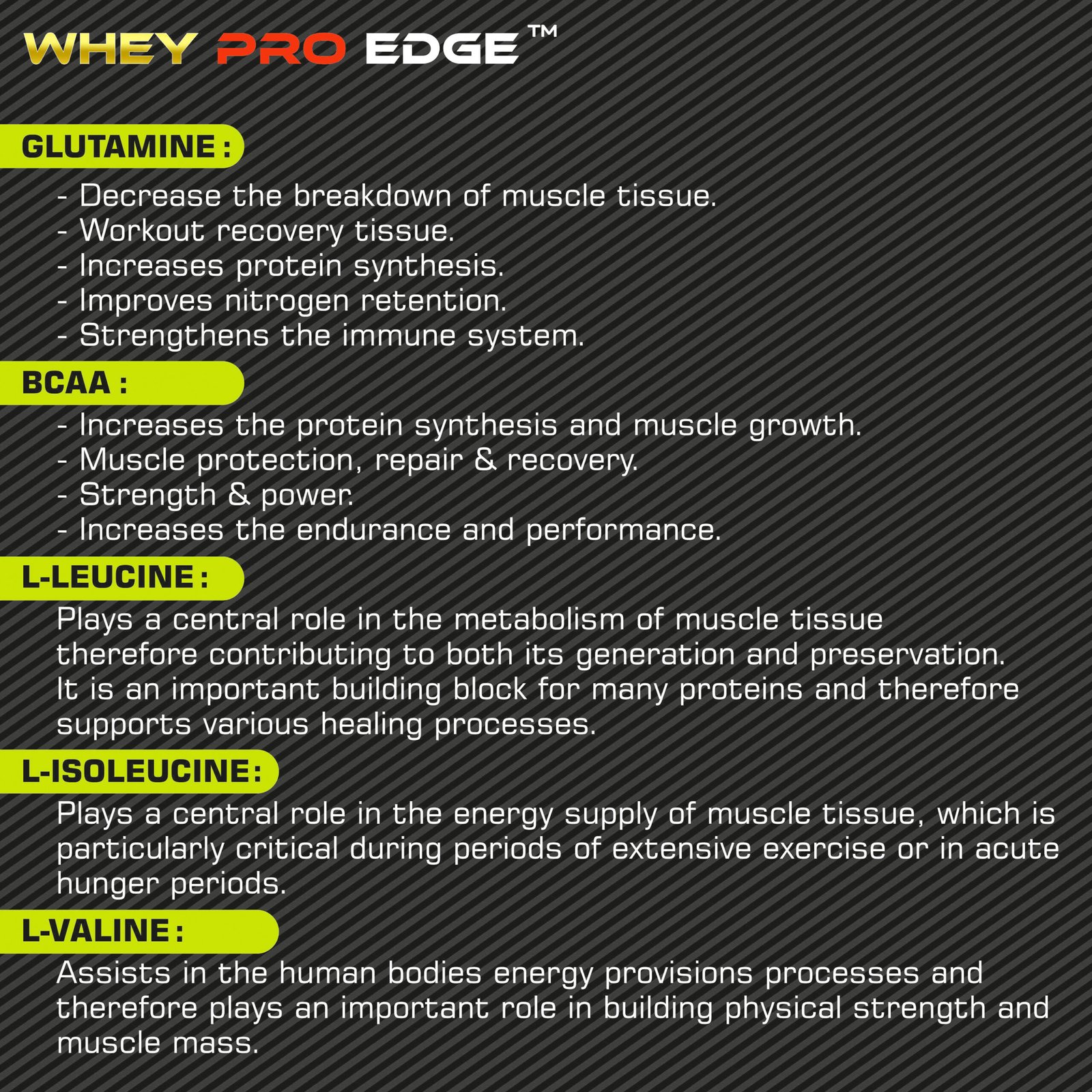 WHEY PRO EDGE™

GLUTAMINE :

- Decrease the breakdown of muscle tissue.
- Workout recovery tissue.
- Increases protein synthesis.
- Improves nitrogen retention.
- Strengthens the immune system.

BCAA :

- Increases the protein synthesis and muscle growth.
- Muscle protection, repair & recovery.
- Strength & power.
- Increases the endurance and performance.

L-LEUCINE :

Plays a central role in the metabolism of muscle tissue therefore contributing to both its generation and preservation. It is an important building block for many proteins and therefore supports various healing processes.

L-ISOLEUCINE :

Plays a central role in the energy supply of muscle tissue, which is particularly critical during periods of extensive exercise or in acute hunger periods.

L-VALINE :

Assists in the human bodies energy provisions processes and therefore plays an important role in building physical strength and muscle mass.